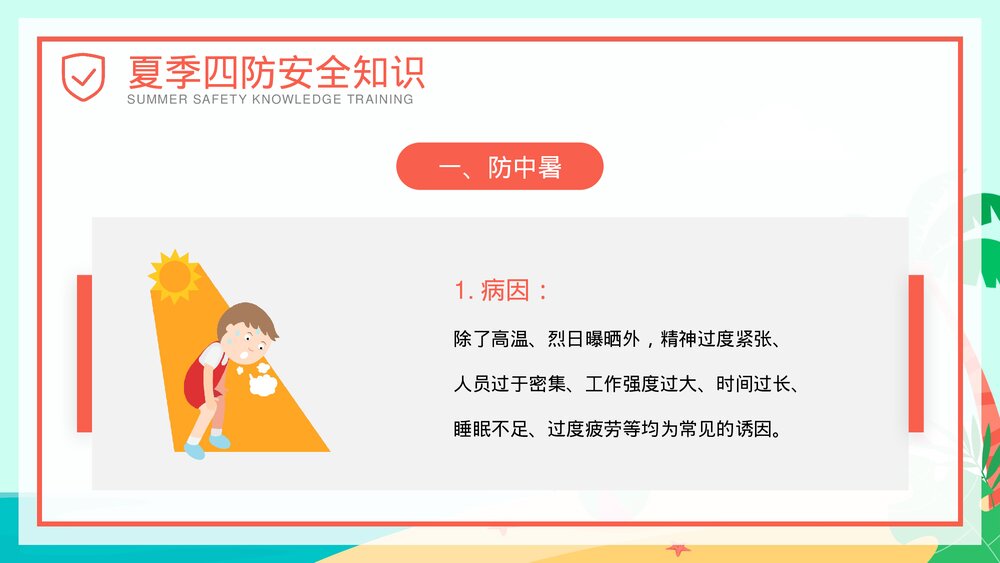 夏季四防安全知识
SUMMER SAFETY KNOWLEDGE TRAINING

一、防中暑

1. 病因：

除了高温、烈日曝晒外，精神过度紧张、人员过于密集、工作强度过大、时间过长、睡眠不足、过度疲劳等均为常见的诱因。